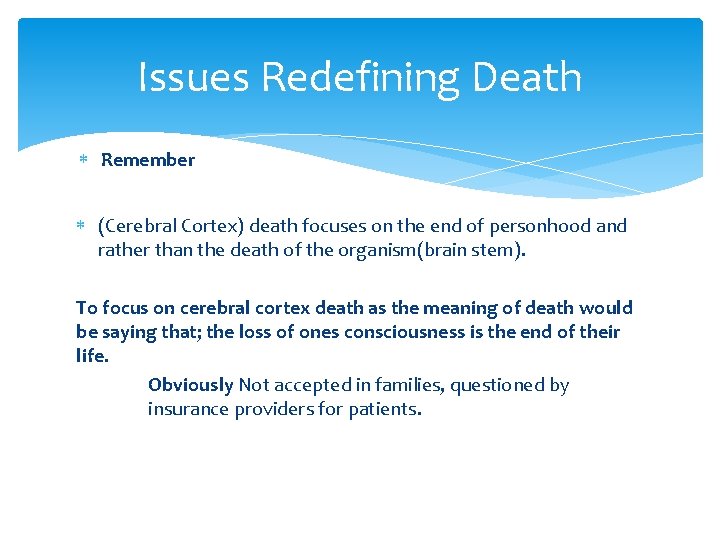 Issues Redefining Death

* Remember

* (Cerebral Cortex) death focuses on the end of personhood and rather than the death of the organism(brain stem).

To focus on cerebral cortex death as the meaning of death would be saying that; the loss of ones consciousness is the end of their life.

Obviously Not accepted in families, questioned by insurance providers for patients.